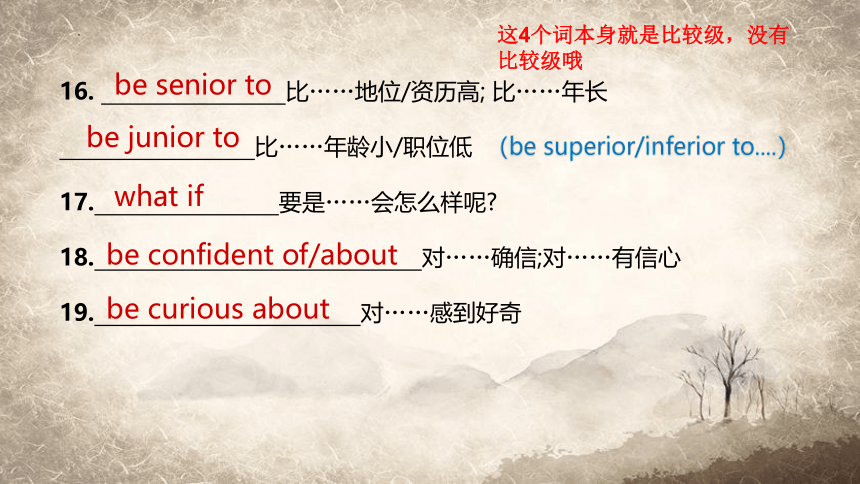 这4个词本身就是比较级，没有比较级哦

16. be senior to 比……地位/资历高; 比……年长

be junior to 比……年龄小/职位低 (be superior/inferior to....)

17. what if 要是……会怎么样呢?

18. be confident of/about 对……确信;对……有信心

19. be curious about 对……感到好奇